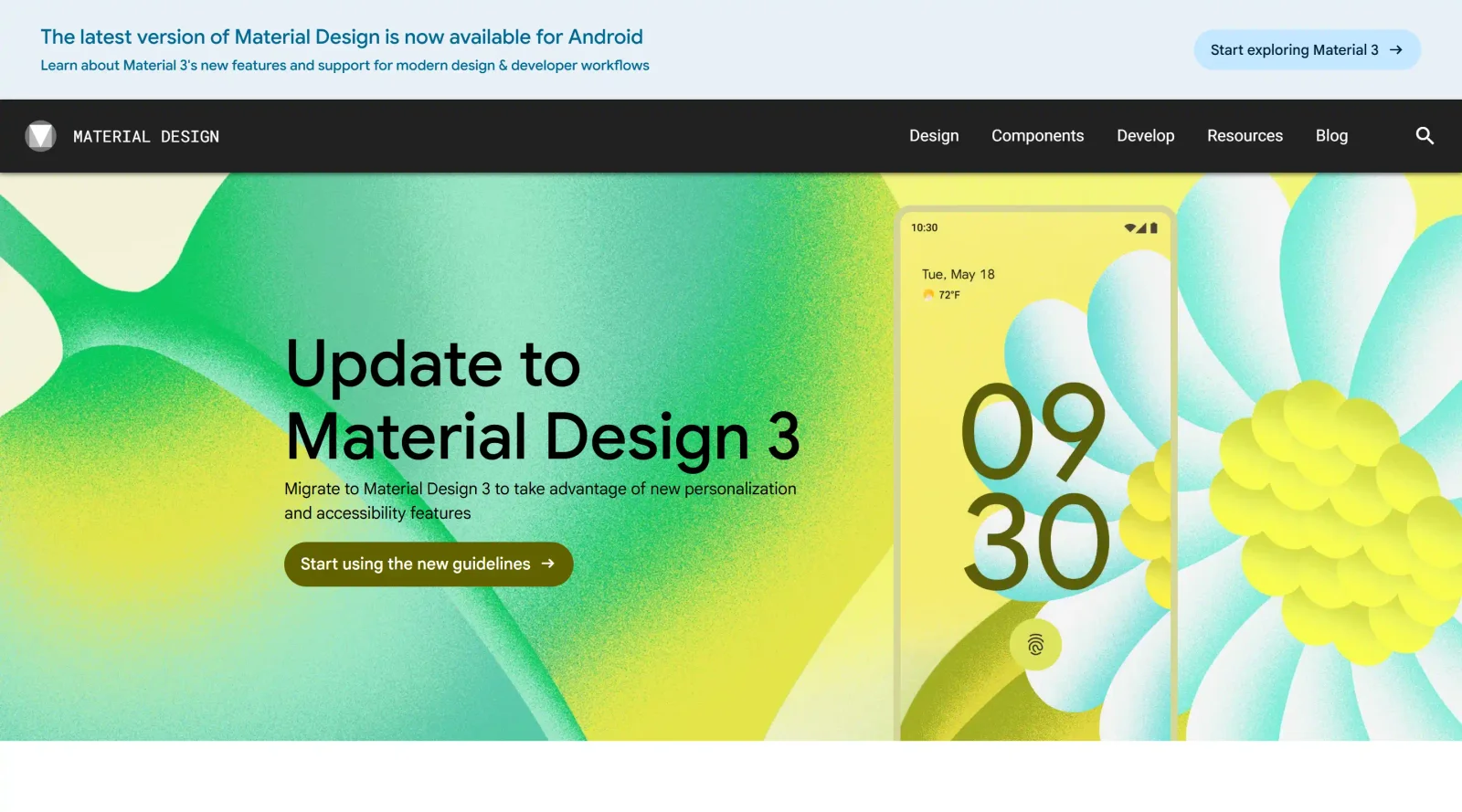 The latest version of Material Design is now available for Android
Learn about Material 3's new features and support for modern design & developer workflows

Start exploring Material 3 →

MATERIAL DESIGN

Design Components Develop Resources Blog

Update to Material Design 3

Migrate to Material Design 3 to take advantage of new personalization and accessibility features

Start using the new guidelines →

10:30

Tue, May 18
72°F

09
30